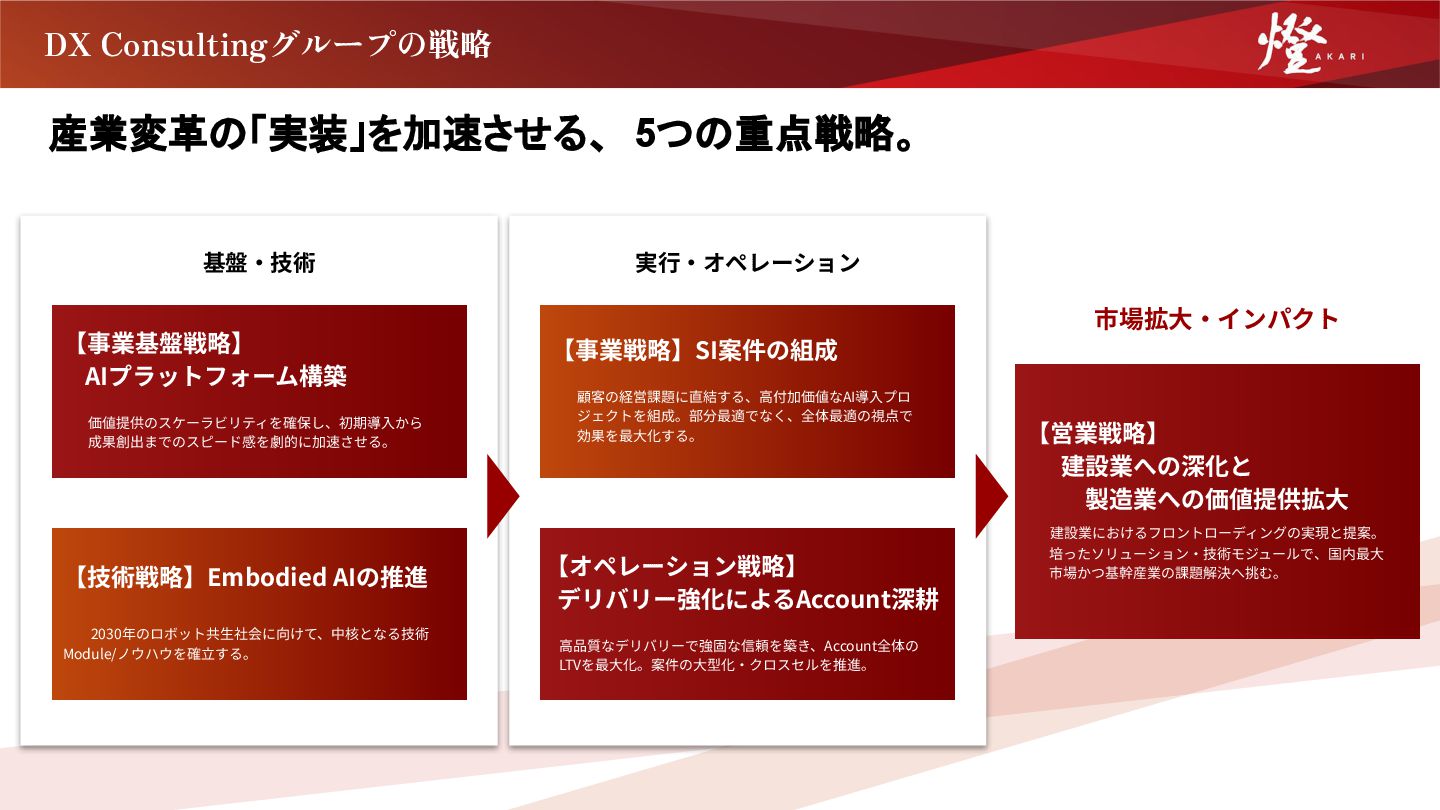 DX Consultingグループの戦略

燈
AKARI

産業変革の「実装」を加速させる、 5つの重点戦略。

基盤・技術

【事業基盤戦略】
AIプラットフォーム構築

価値提供のスケーラビリティを確保し、初期導入から成果創出までのスピード感を劇的に加速させる。

【技術戦略】Embodied AIの推進

2030年のロボット共生社会に向けて、中核となる技術Module/ノウハウを確立する。

実行・オペレーション

【事業戦略】SI案件の組成

顧客の経営課題に直結する、高付加価値なAI導入プロジェクトを組成。部分最適でなく、全体最適の視点で効果を最大化する。

【オペレーション戦略】
デリバリー強化によるAccount深耕

高品質なデリバリーで強固な信頼を築き、Account全体のLTVを最大化。案件の大型化・クロスセルを推進。

市場拡大・インパクト

【営業戦略】
建設業への深化と
製造業への価値提供拡大

建設業におけるフロントローディングの実現と提案。培ったソリューション・技術モジュールで、国内最大市場かつ基幹産業の課題解決へ挑む。